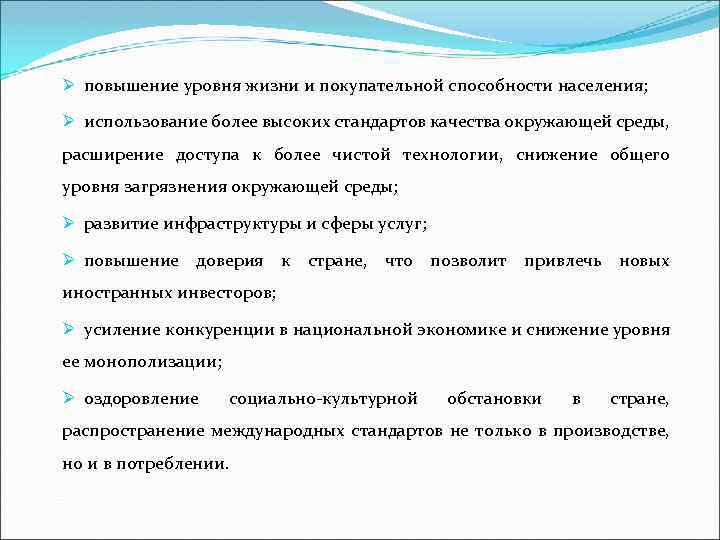 ➢ повышение уровня жизни и покупательной способности населения;

➢ использование более высоких стандартов качества окружающей среды, расширение доступа к более чистой технологии, снижение общего уровня загрязнения окружающей среды;

➢ развитие инфраструктуры и сферы услуг;

➢ повышение доверия к стране, что позволит привлечь новых иностранных инвесторов;

➢ усиление конкуренции в национальной экономике и снижение уровня ее монополизации;

➢ оздоровление социально-культурной обстановки в стране, распространение международных стандартов не только в производстве, но и в потреблении.